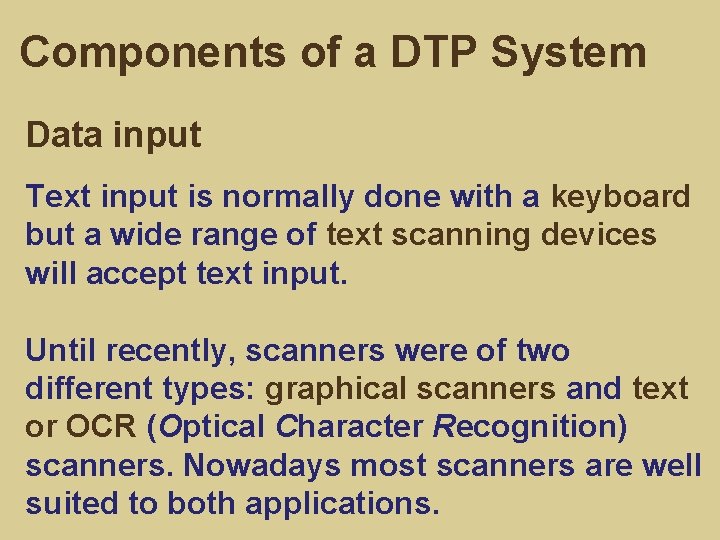 Components of a DTP System

Data input

Text input is normally done with a keyboard but a wide range of text scanning devices will accept text input.

Until recently, scanners were of two different types: graphical scanners and text or OCR (Optical Character Recognition) scanners. Nowadays most scanners are well suited to both applications.